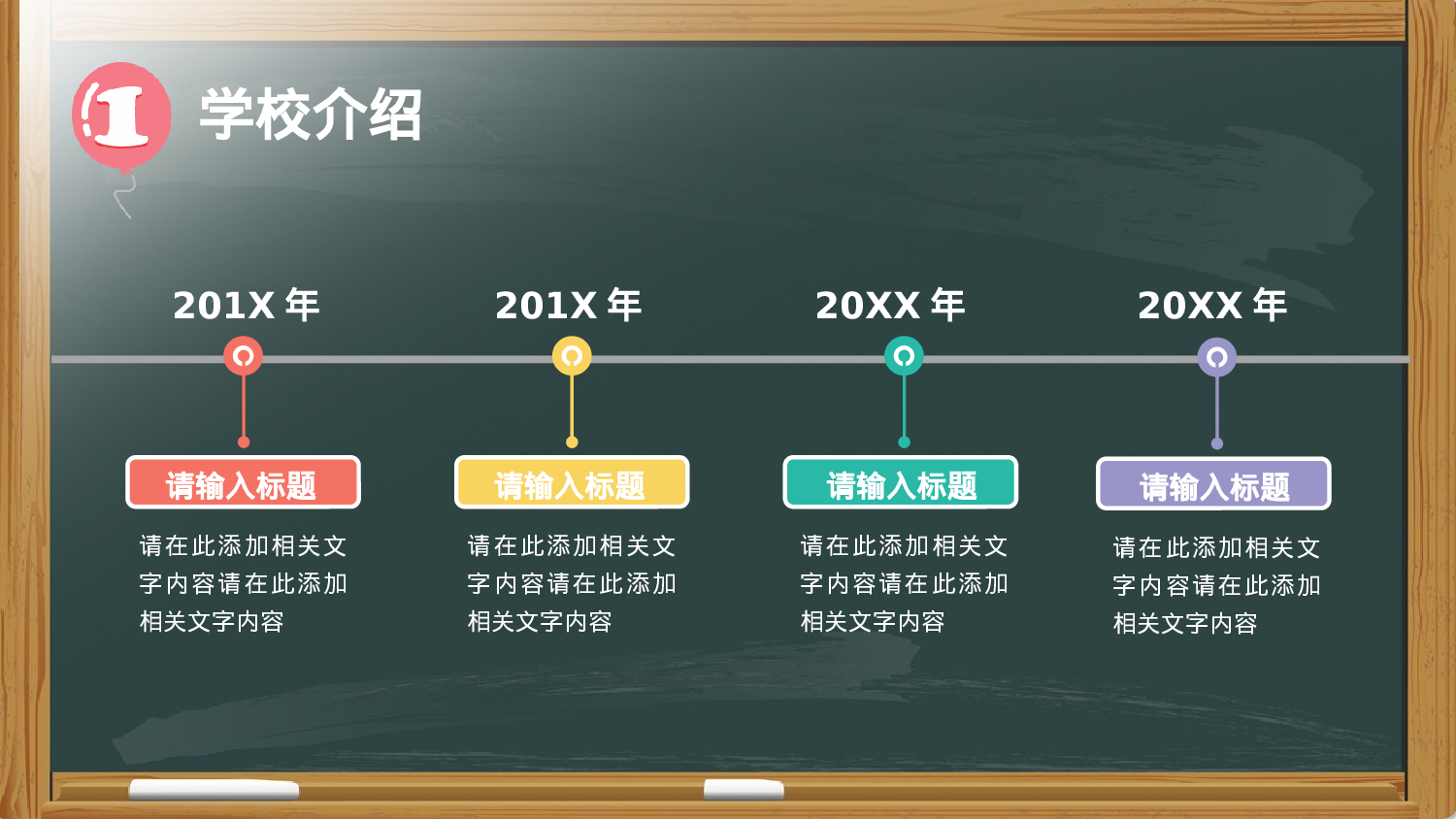 1 学校介绍

201X 年

请输入标题

请在此添加相关文字内容请在此添加相关文字内容

201X 年

请输入标题

请在此添加相关文字内容请在此添加相关文字内容

20XX 年

请输入标题

请在此添加相关文字内容请在此添加相关文字内容

20XX 年

请输入标题

请在此添加相关文字内容请在此添加相关文字内容